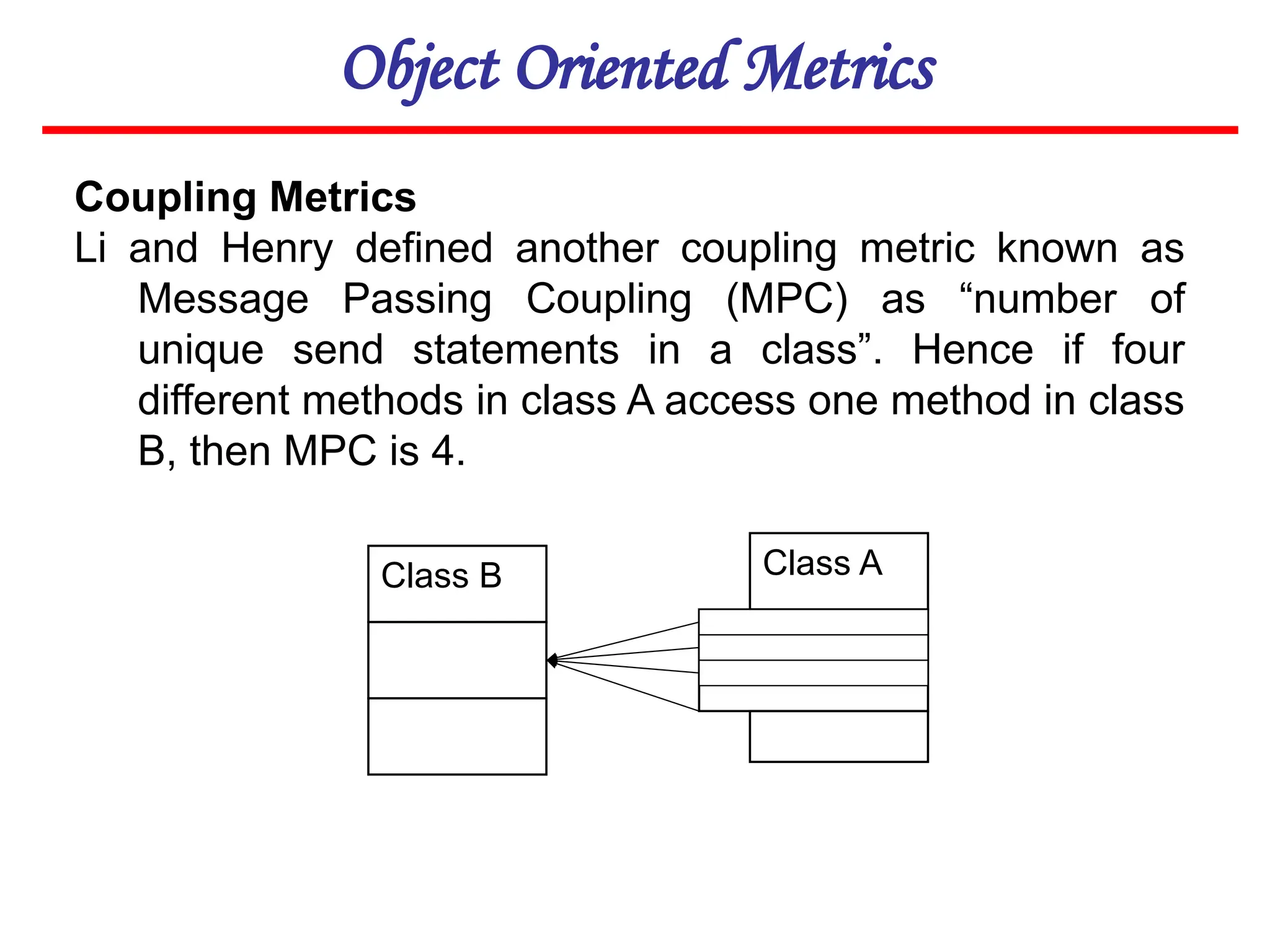 Object Oriented Metrics

Coupling Metrics
Li and Henry defined another coupling metric known as Message Passing Coupling (MPC) as “number of unique send statements in a class”. Hence if four different methods in class A access one method in class B, then MPC is 4.

Class B

Class A